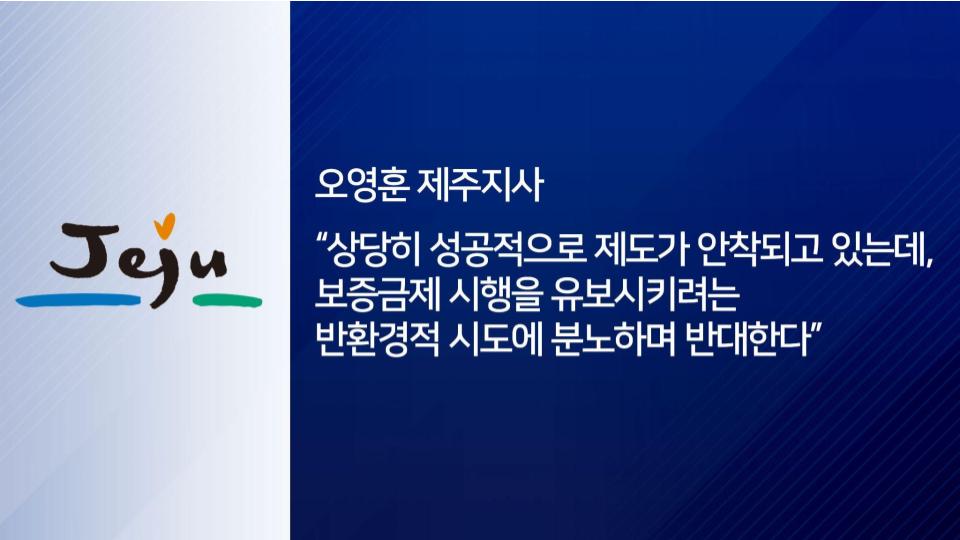 Jeju

오영훈 제주지사

“상당히 성공적으로 제도가 안착되고 있는데, 보증금제 시행을 유보시키려는 반환경적 시도에 분노하며 반대한다”